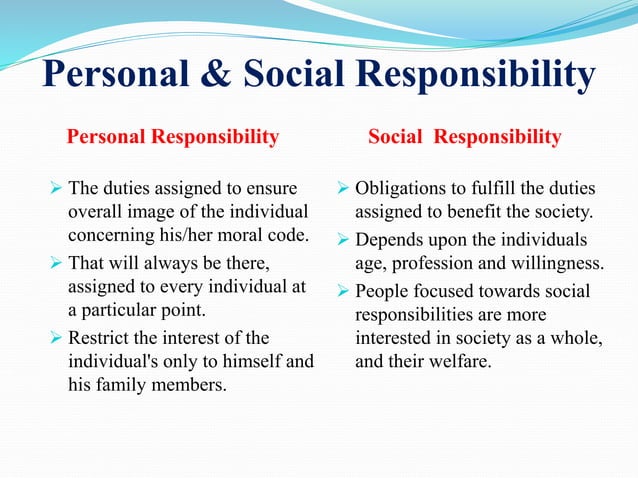 Personal & Social Responsibility

Personal Responsibility

➢ The duties assigned to ensure overall image of the individual concerning his/her moral code.

➢ That will always be there, assigned to every individual at a particular point.

➢ Restrict the interest of the individual's only to himself and his family members.

Social Responsibility

➢ Obligations to fulfill the duties assigned to benefit the society.

➢ Depends upon the individuals age, profession and willingness.

➢ People focused towards social responsibilities are more interested in society as a whole, and their welfare.